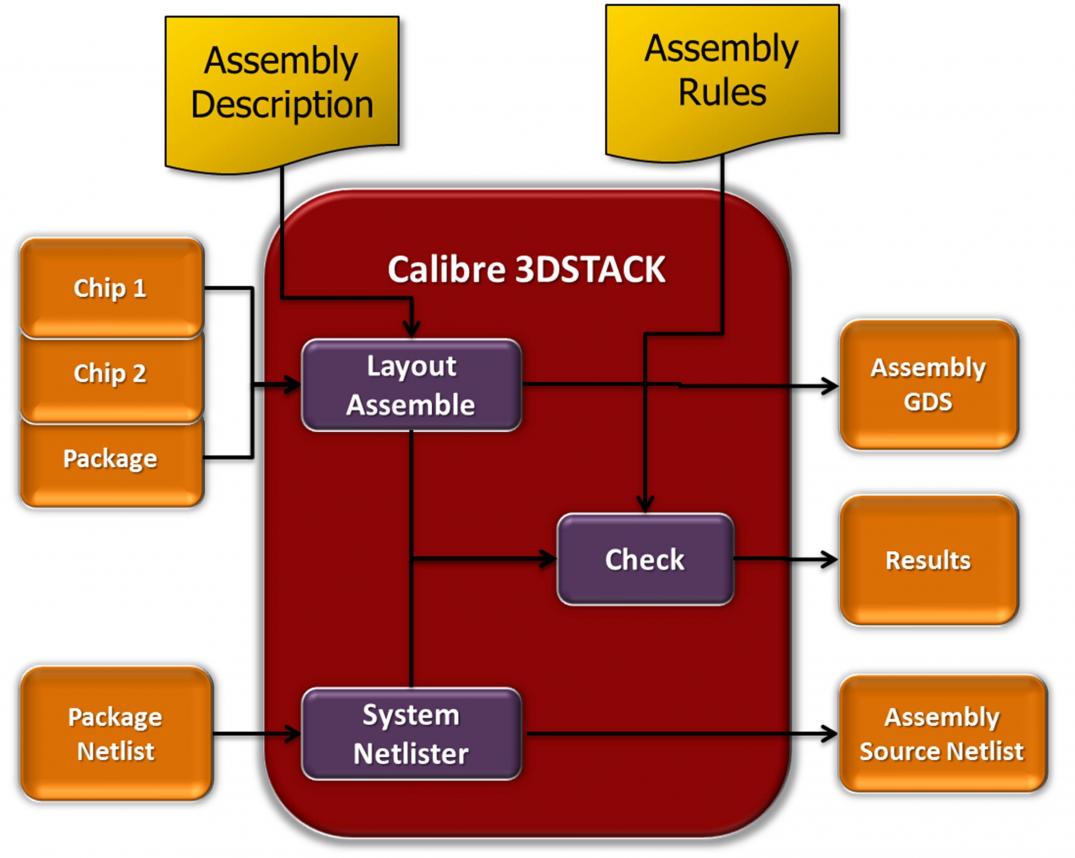 Assembly Description

Assembly Rules

Calibre 3DSTACK

Chip 1

Chip 2

Package

Layout Assemble

Assembly GDS

Check

Results

Package Netlist

System Netlister

Assembly Source Netlist